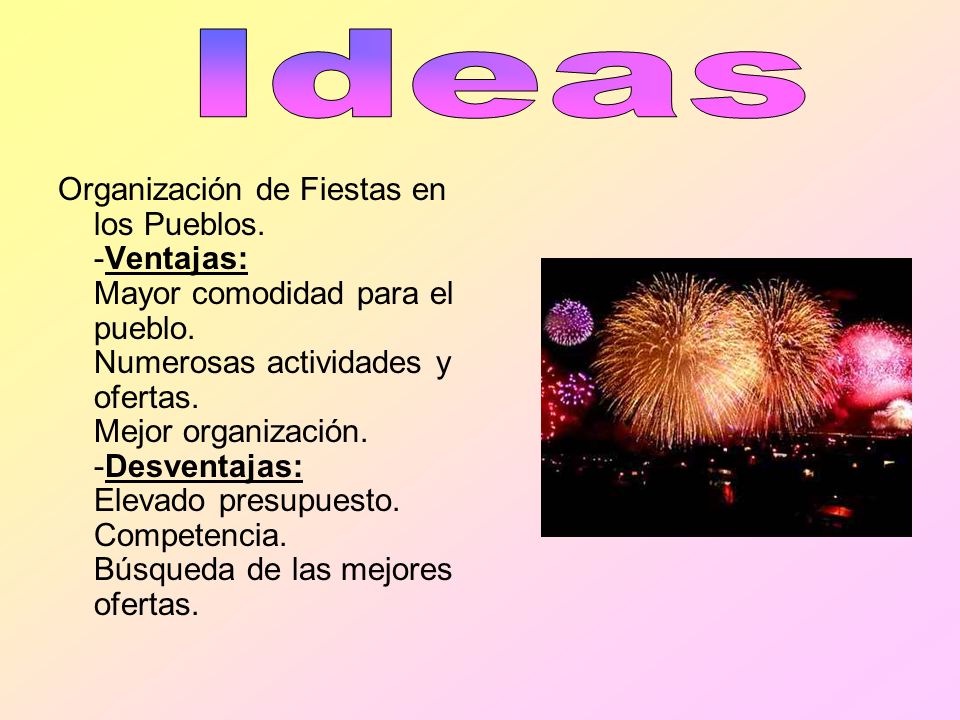 Ideas

Organización de Fiestas en los Pueblos.
-Ventajas:
Mayor comodidad para el pueblo.
Numerosas actividades y ofertas.
Mejor organización.
-Desventajas:
Elevado presupuesto.
Competencia.
Búsqueda de las mejores ofertas.